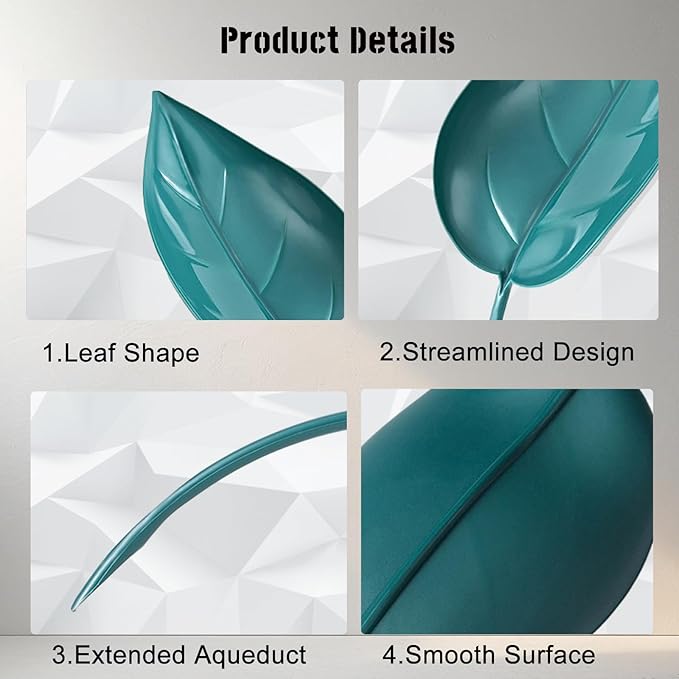 Product Details

1.Leaf Shape

2.Streamlined Design

3.Extended Aqueduct

4.Smooth Surface